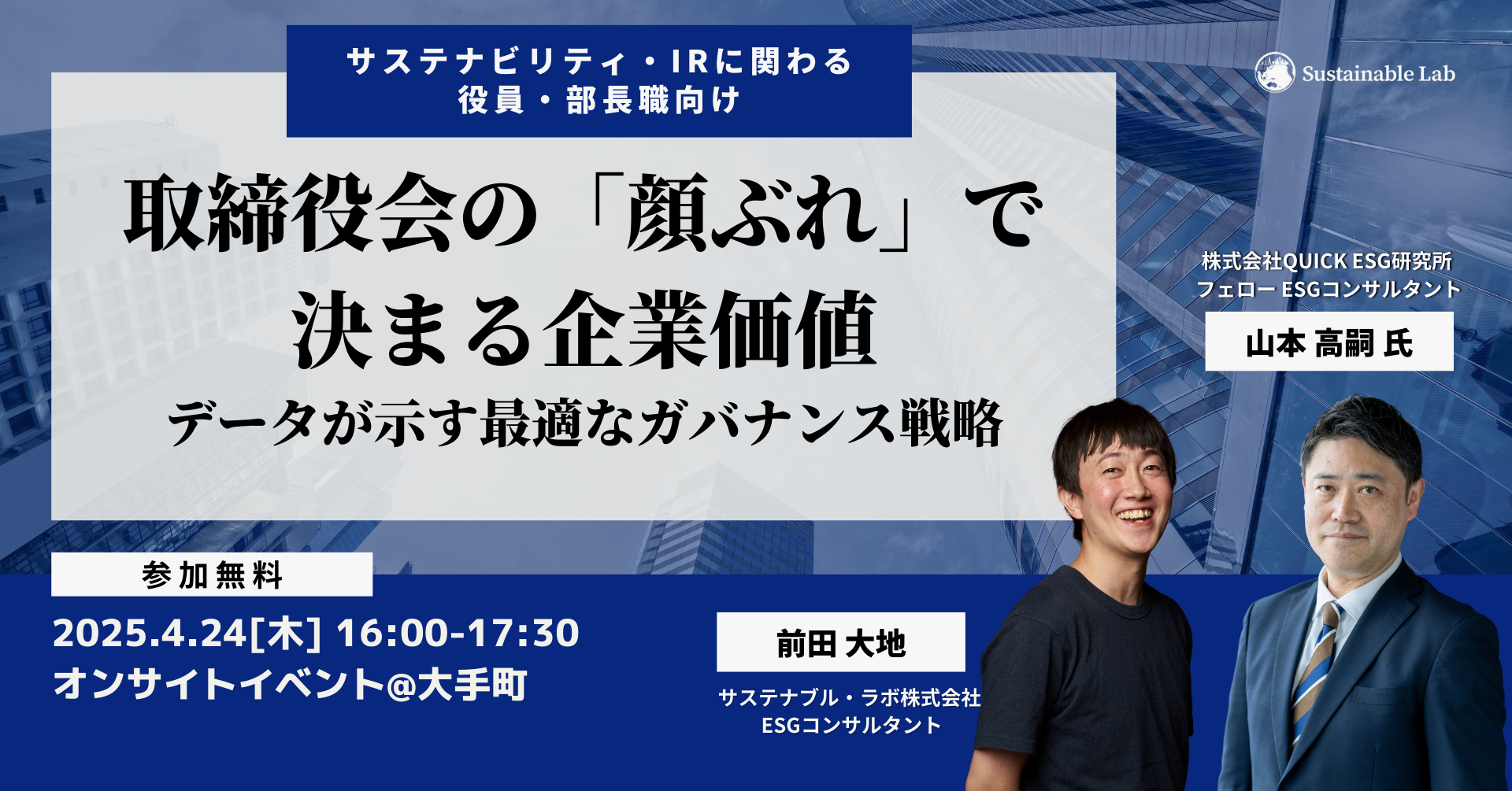 サステナビリティ・IRに関わる
役員・部長職向け

Sustainable Lab

取締役会の「顔ぶれ」で
決まる企業価値
データが示す最適なガバナンス戦略

株式会社QUICK ESG研究所
フェロー ESGコンサルタント

山本 高嗣 氏

参加無料

2025.4.24[木] 16:00-17:30
オンサイトイベント@大手町

前田 大地

サステナブル・ラボ株式会社
ESGコンサルタント